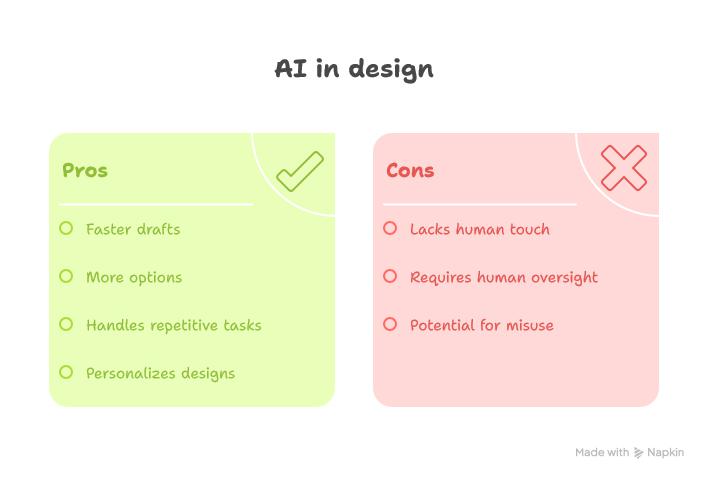 AI in design

Pros

Faster drafts

More options

Handles repetitive tasks

Personalizes designs

Cons

Lacks human touch

Requires human oversight

Potential for misuse

Made with Napkin